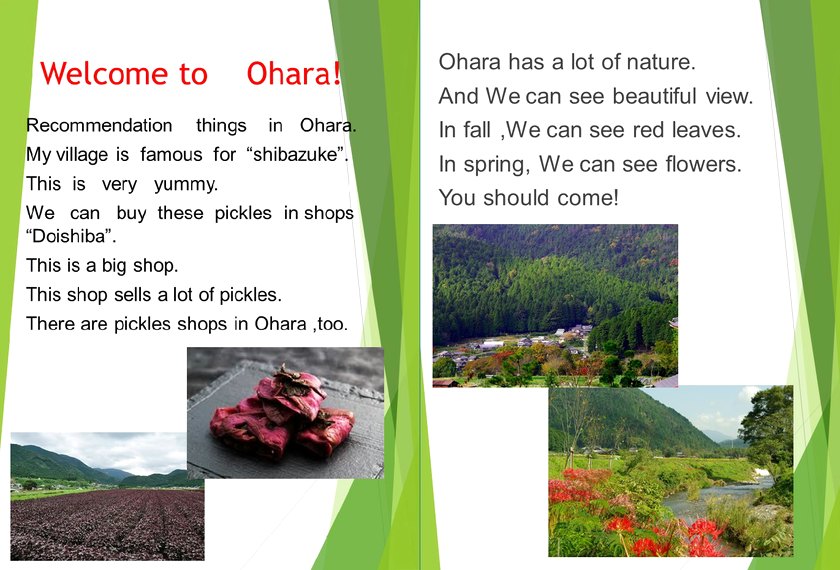 Welcome to Ohara!

Recommendation things in Ohara.

My village is famous for “shibazuke”.

This is very yummy.

We can buy these pickles in shops “Doishiba”.

This is a big shop.

This shop sells a lot of pickles.

There are pickles shops in Ohara ,too.

Ohara has a lot of nature.

And We can see beautiful view.

In fall ,We can see red leaves.

In spring, We can see flowers.

You should come!